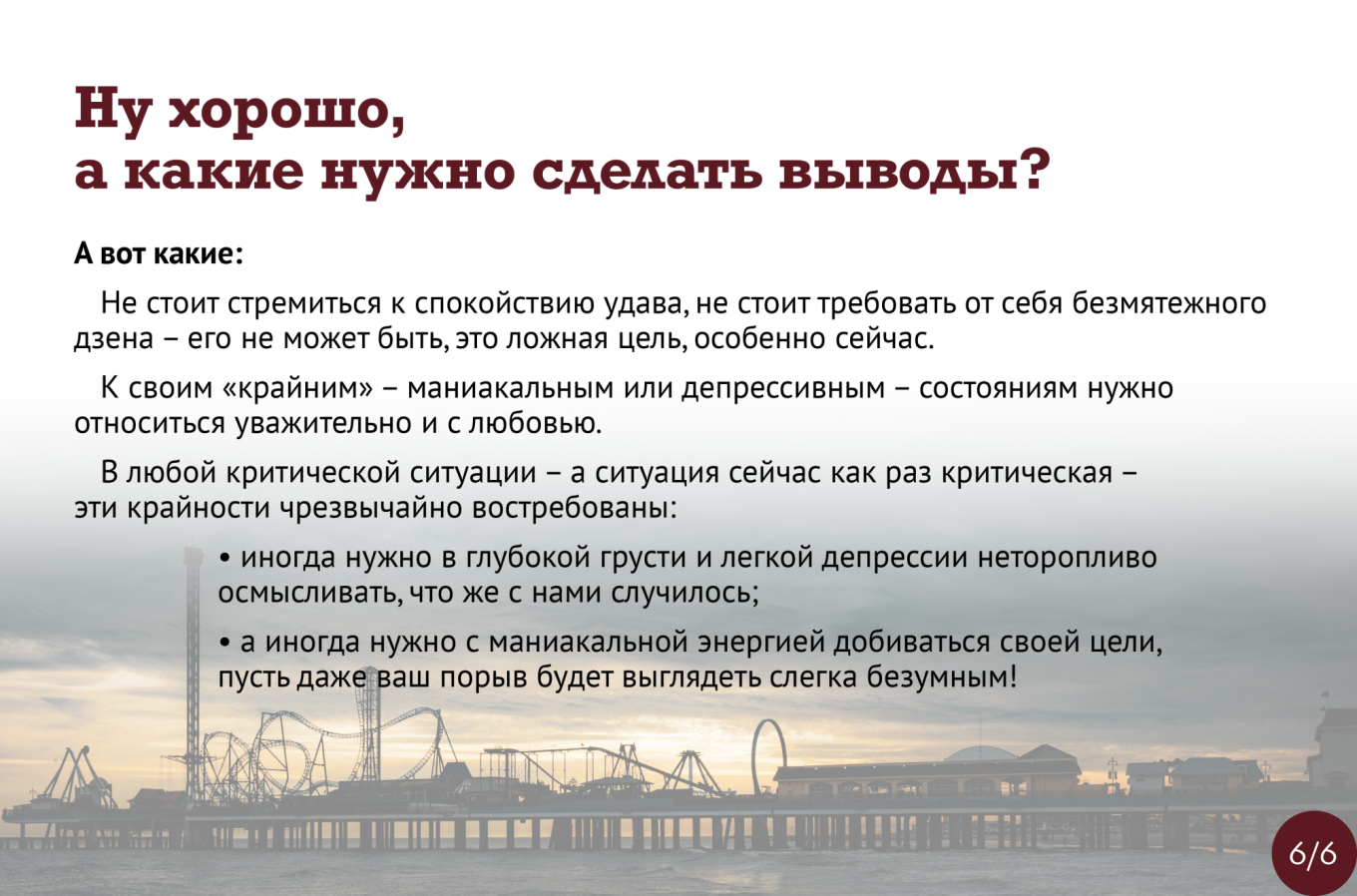 Ну хорошо,
а какие нужно сделать выводы?

А вот какие:

Не стоит стремиться к спокойствию удава, не стоит требовать от себя безмятежного дзена – его не может быть, это ложная цель, особенно сейчас.

К своим «крайним» – маниакальным или депрессивным – состояниям нужно относиться уважительно и с любовью.

В любой критической ситуации – а ситуация сейчас как раз критическая – эти крайности чрезвычайно востребованы:

• иногда нужно в глубокой грусти и легкой депрессии неторопливо осмысливать, что же с нами случилось;

• а иногда нужно с маниакальной энергией добиваться своей цели, пусть даже ваш порыв будет выглядеть слегка безумным!

6/6